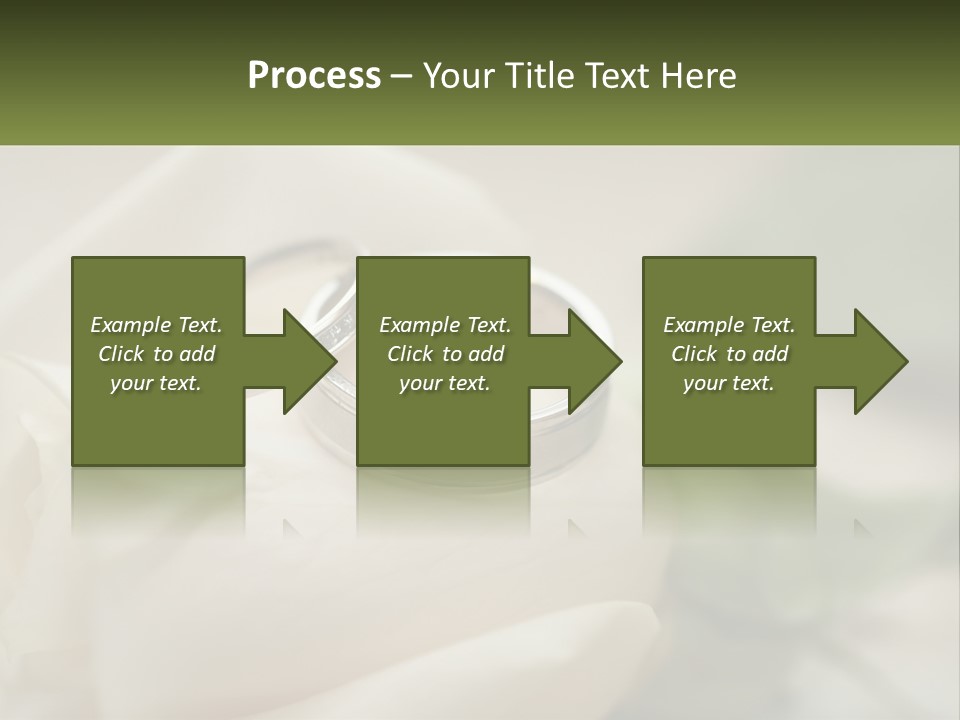 Process – Your Title Text Here

Example Text. Click to add your text.

Example Text. Click to add your text.

Example Text. Click to add your text.